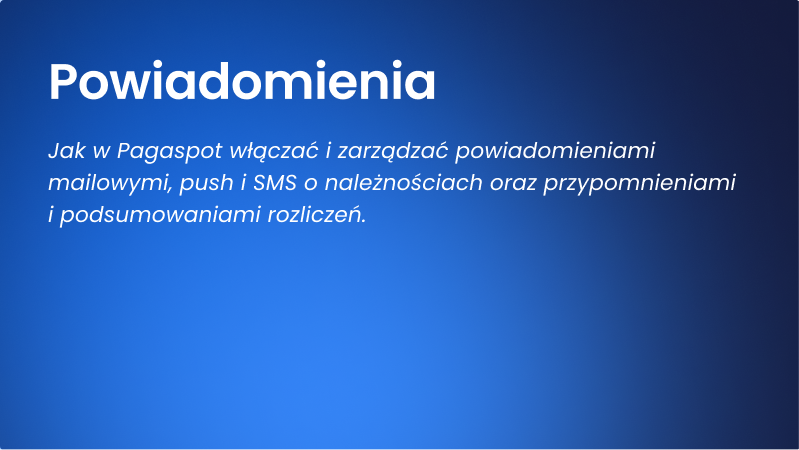 Powiadomienia

Jak w Pagaspot włączać i zarządzać powiadomieniami mailowymi, push i SMS o należnościach oraz przypomnieniami i podsumowaniami rozliczeń.